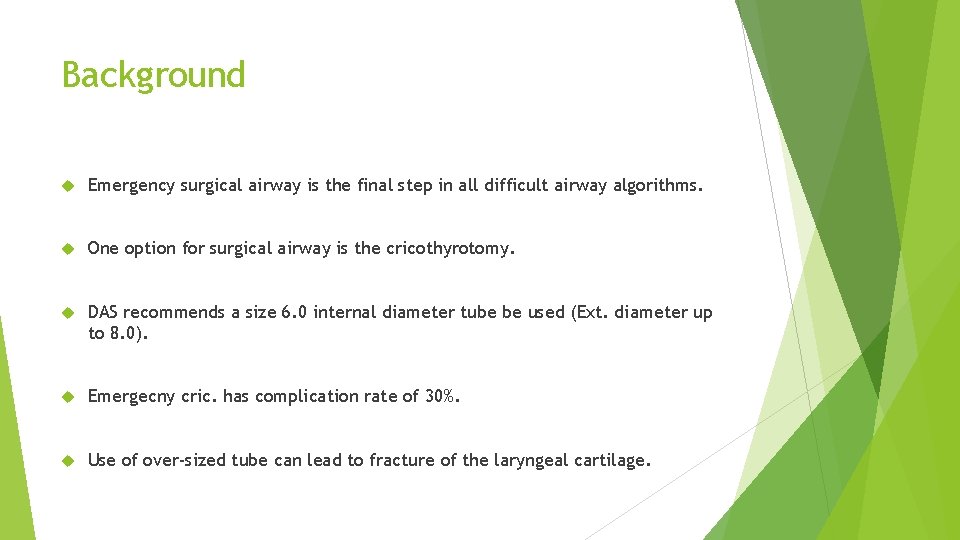 Background

Emergency surgical airway is the final step in all difficult airway algorithms.

One option for surgical airway is the cricothyrotomy.

DAS recommends a size 6.0 internal diameter tube be used (Ext. diameter up to 8.0).

Emergecny cric. has complication rate of 30%.

Use of over-sized tube can lead to fracture of the laryngeal cartilage.